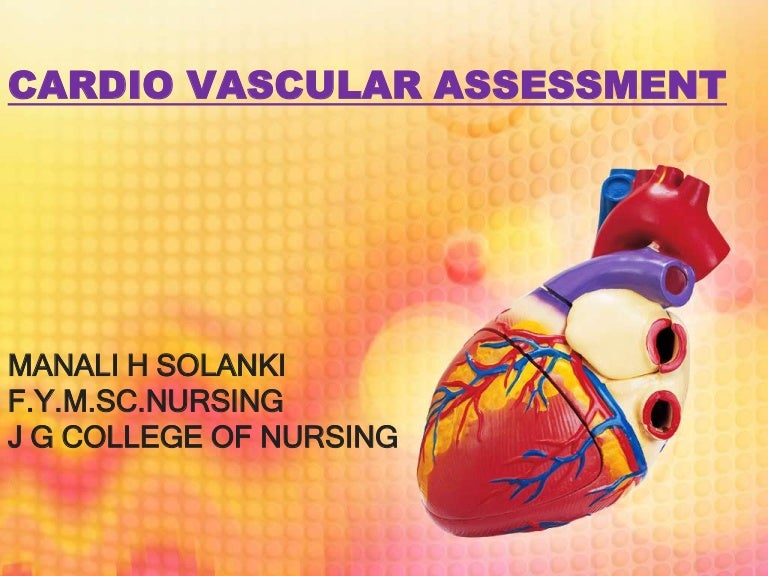 CARDIO VASCULAR ASSESSMENT

MANALI H SOLANKI
F.Y.M.SC.NURSING
J G COLLEGE OF NURSING